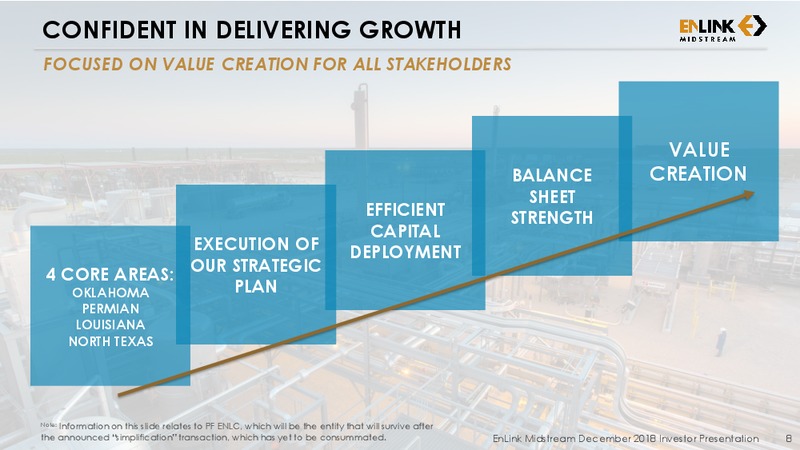 CONFIDENT IN DELIVERING GROWTH

ENLINK MIDSTREAM

FOCUSED ON VALUE CREATION FOR ALL STAKEHOLDERS

4 CORE AREAS:
OKLAHOMA
PERMIAN
LOUISIANA
NORTH TEXAS

EXECUTION OF OUR STRATEGIC PLAN

EFFICIENT CAPITAL DEPLOYMENT

BALANCE SHEET STRENGTH

VALUE CREATION

Note: Information on this slide relates to PF ENLC, which will be the entity that will survive after the announced "simplification" transaction, which has yet to be consummated.

EnLink Midstream December 2018 Investor Presentation 8